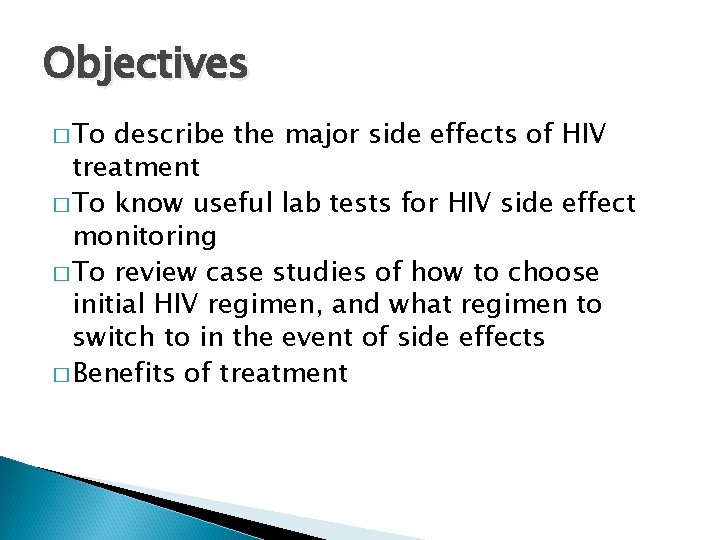 Objectives

□ To describe the major side effects of HIV treatment
□ To know useful lab tests for HIV side effect monitoring
□ To review case studies of how to choose initial HIV regimen, and what regimen to switch to in the event of side effects
□ Benefits of treatment